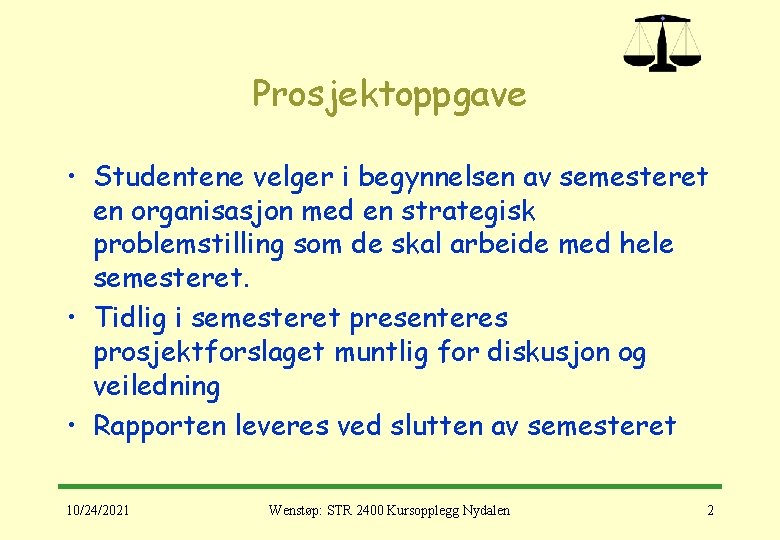 Prosjektoppgave

• Studentene velger i begynnelsen av semesteret en organisasjon med en strategisk problemstilling som de skal arbeide med hele semesteret.
• Tidlig i semesteret presenteres prosjektforslaget muntlig for diskusjon og veiledning
• Rapporten leveres ved slutten av semesteret

10/24/2021

Wenstøp: STR 2400 Kursopplegg Nydalen

2